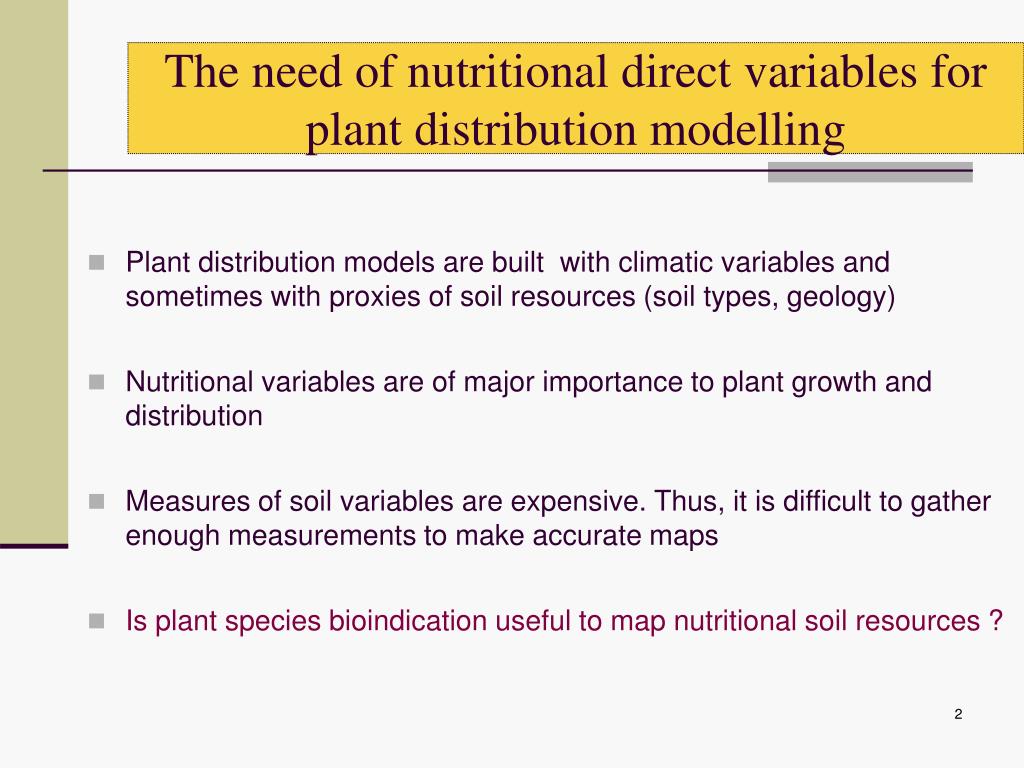 The need of nutritional direct variables for plant distribution modelling

Plant distribution models are built with climatic variables and sometimes with proxies of soil resources (soil types, geology)

Nutritional variables are of major importance to plant growth and distribution

Measures of soil variables are expensive. Thus, it is difficult to gather enough measurements to make accurate maps

Is plant species bioindication useful to map nutritional soil resources ?

2